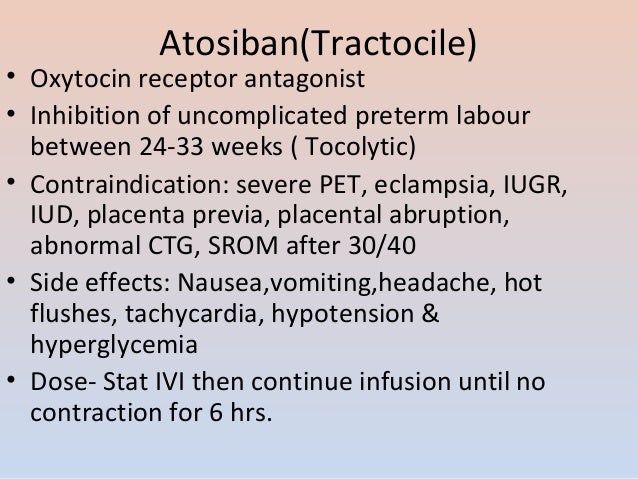 Atosiban(Tractocile)

• Oxytocin receptor antagonist
• Inhibition of uncomplicated preterm labour between 24-33 weeks ( Tocolytic)
• Contraindication: severe PET, eclampsia, IUGR, IUD, placenta previa, placental abruption, abnormal CTG, SROM after 30/40
• Side effects: Nausea,vomiting,headache, hot flushes, tachycardia, hypotension & hyperglycemia
• Dose- Stat IVI then continue infusion until no contraction for 6 hrs.